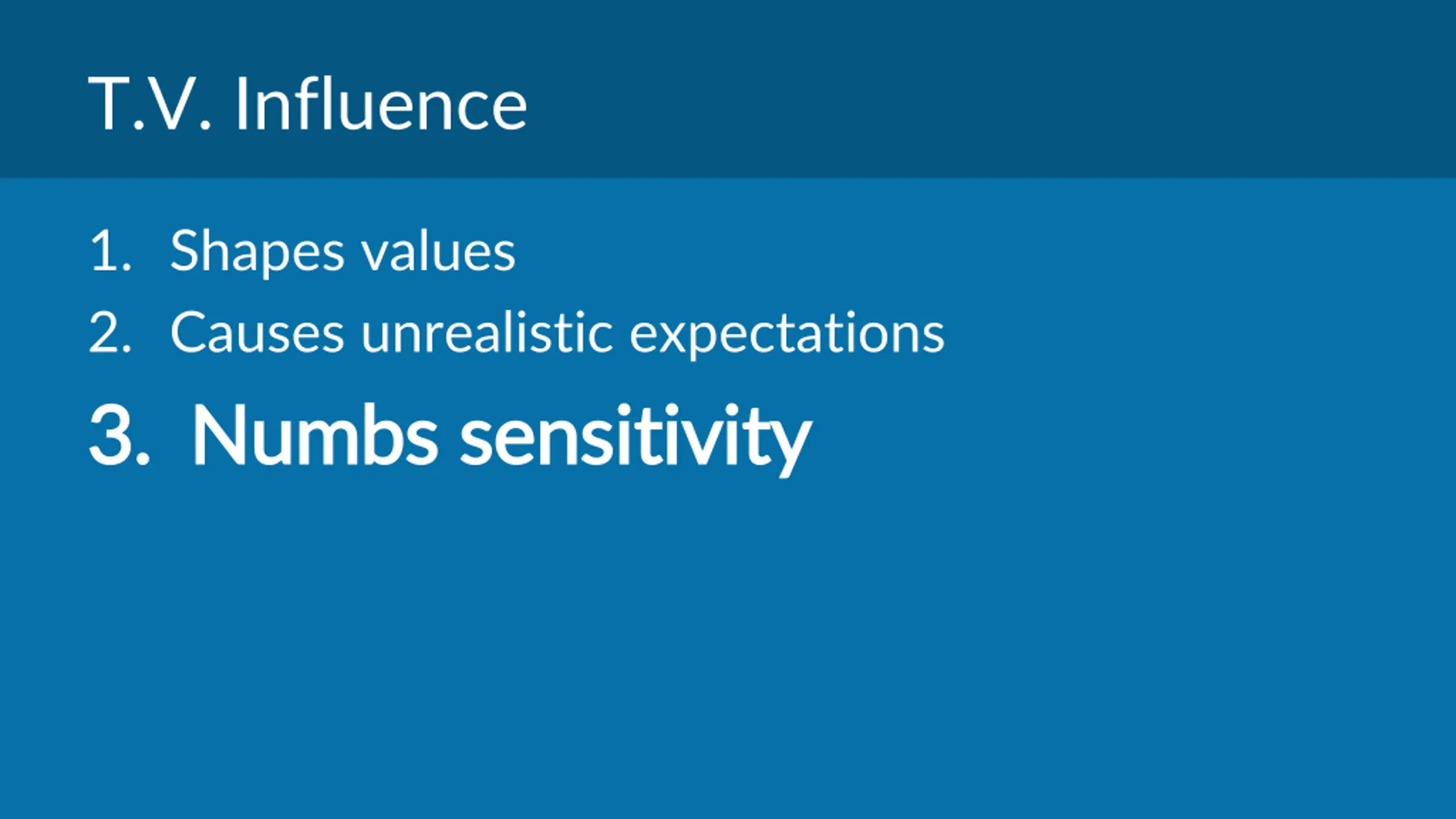 T.V. Influence

1. Shapes values
2. Causes unrealistic expectations
3. Numbs sensitivity